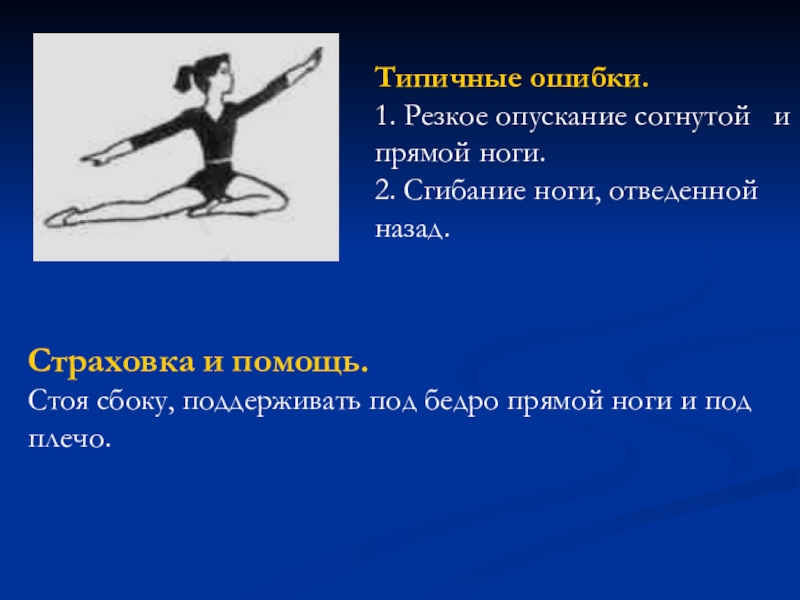 Типичные ошибки.
1. Резкое опускание согнутой и прямой ноги.
2. Сгибание ноги, отведенной назад.

Страховка и помощь.
Стоя сбоку, поддерживать под бедро прямой ноги и под плечо.